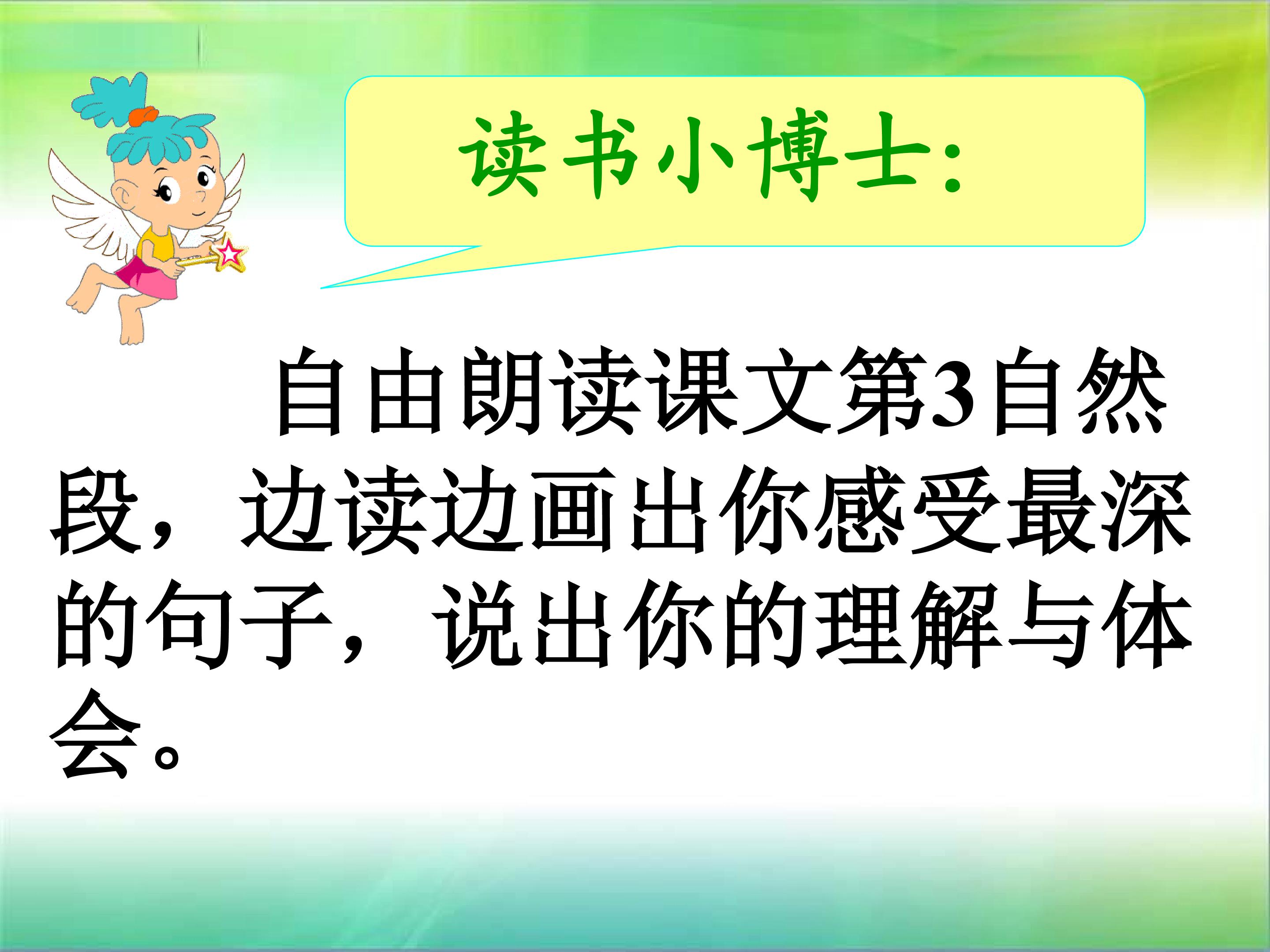 读书小博士:

自由朗读课文第3自然段，边读边画出你感受最深的句子，说出你的理解与体会。